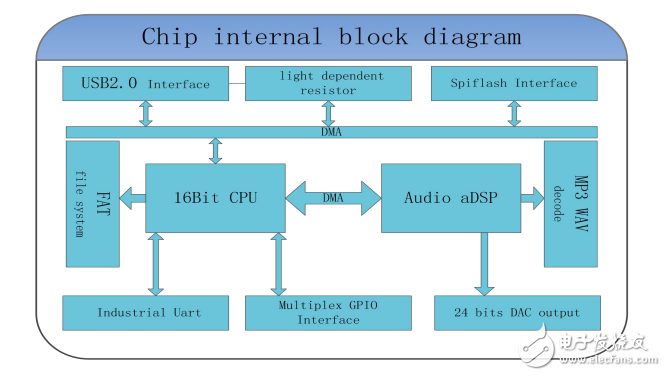 Chip internal block diagram

USB2.0 Interface

light dependent resistor

Spiflash Interface

DMA

FAT file system

16Bit CPU

DMA

Audio aDSP

MP3 WAV decode

Industrial Uart

Multiplex GPIO Interface

24 bits DAC output

电子发烧友
www.elecfans.com